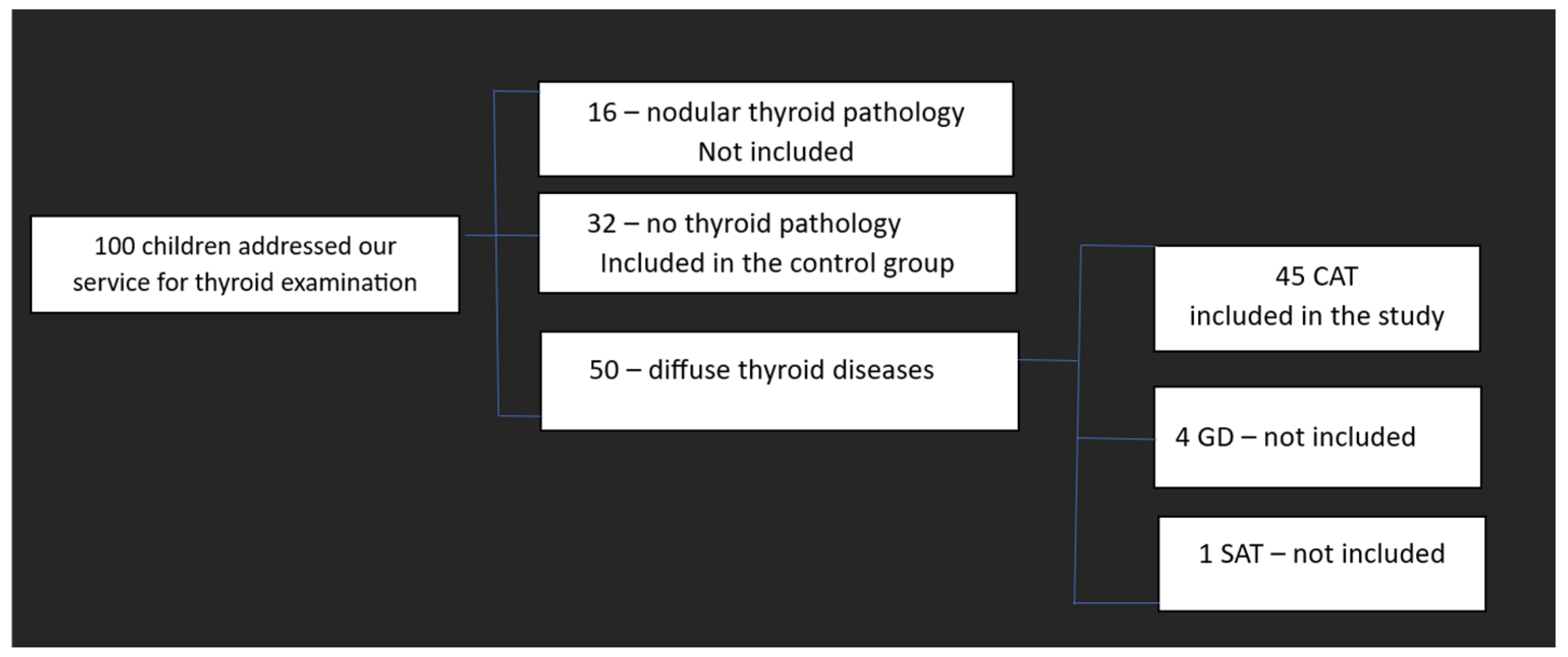 100 children addressed our service for thyroid examination

16 – nodular thyroid pathology
Not included

32 – no thyroid pathology
Included in the control group

50 – diffuse thyroid diseases

45 CAT
included in the study

4 GD – not included

1 SAT – not included